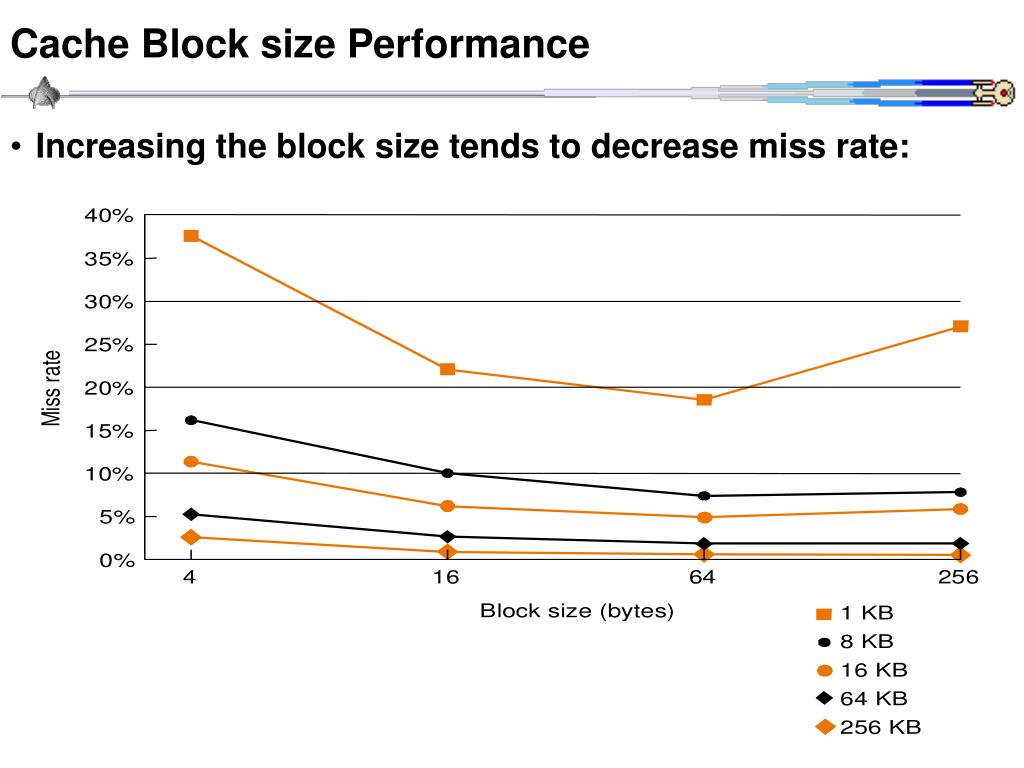 Cache Block size Performance

• Increasing the block size tends to decrease miss rate:

40%
35%
30%
25%
20%
15%
10%
5%
0%

Miss rate

4
16
64
256

Block size (bytes)

1 KB
8 KB
16 KB
64 KB
256 KB